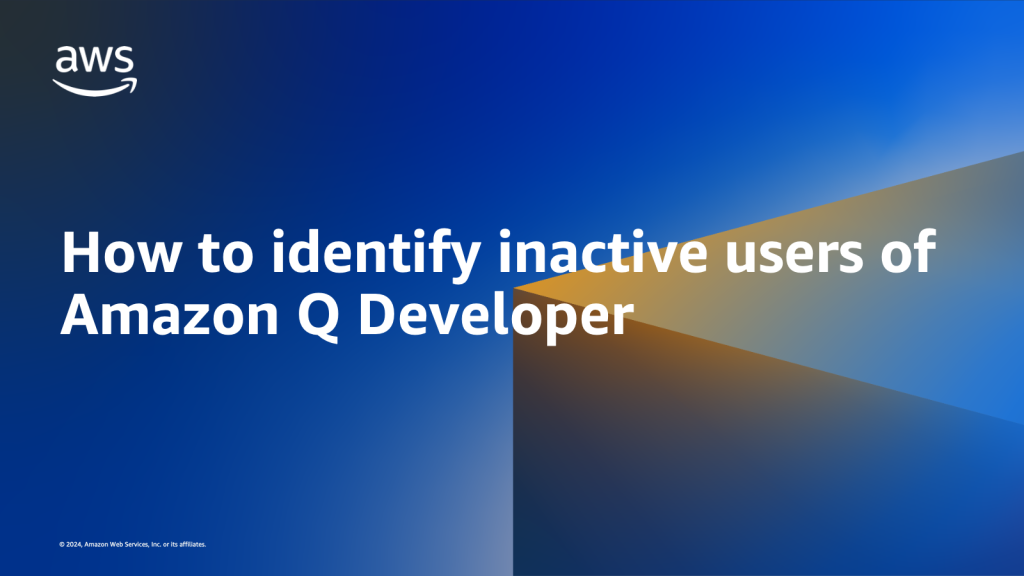 aws

How to identify inactive users of Amazon Q Developer

© 2024, Amazon Web Services, Inc. or its affiliates.